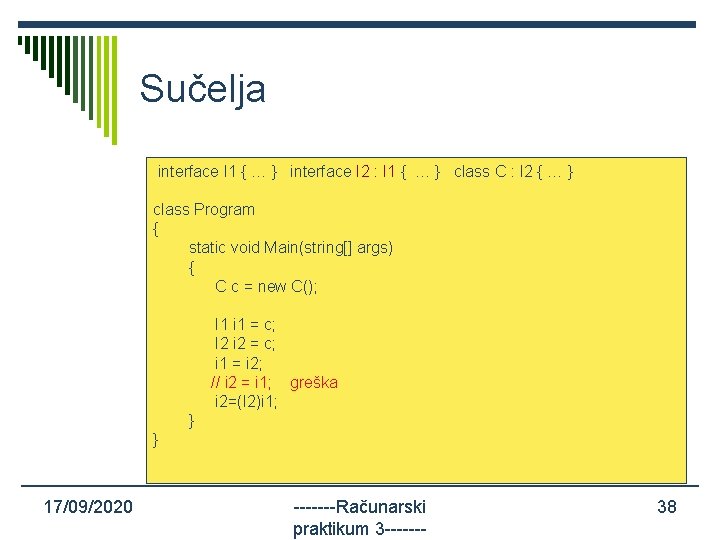 Sučelja

interface I1 { … } interface I2 : I1 { … } class C : I2 { … }

class Program
{
static void Main(string[] args)
{
C c = new C();

I1 i1 = c;
I2 i2 = c;
i1 = i2;
// i2 = i1; greška
i2=(I2)i1;
}
}

17/09/2020

-------Računarski praktikum 3-------

38